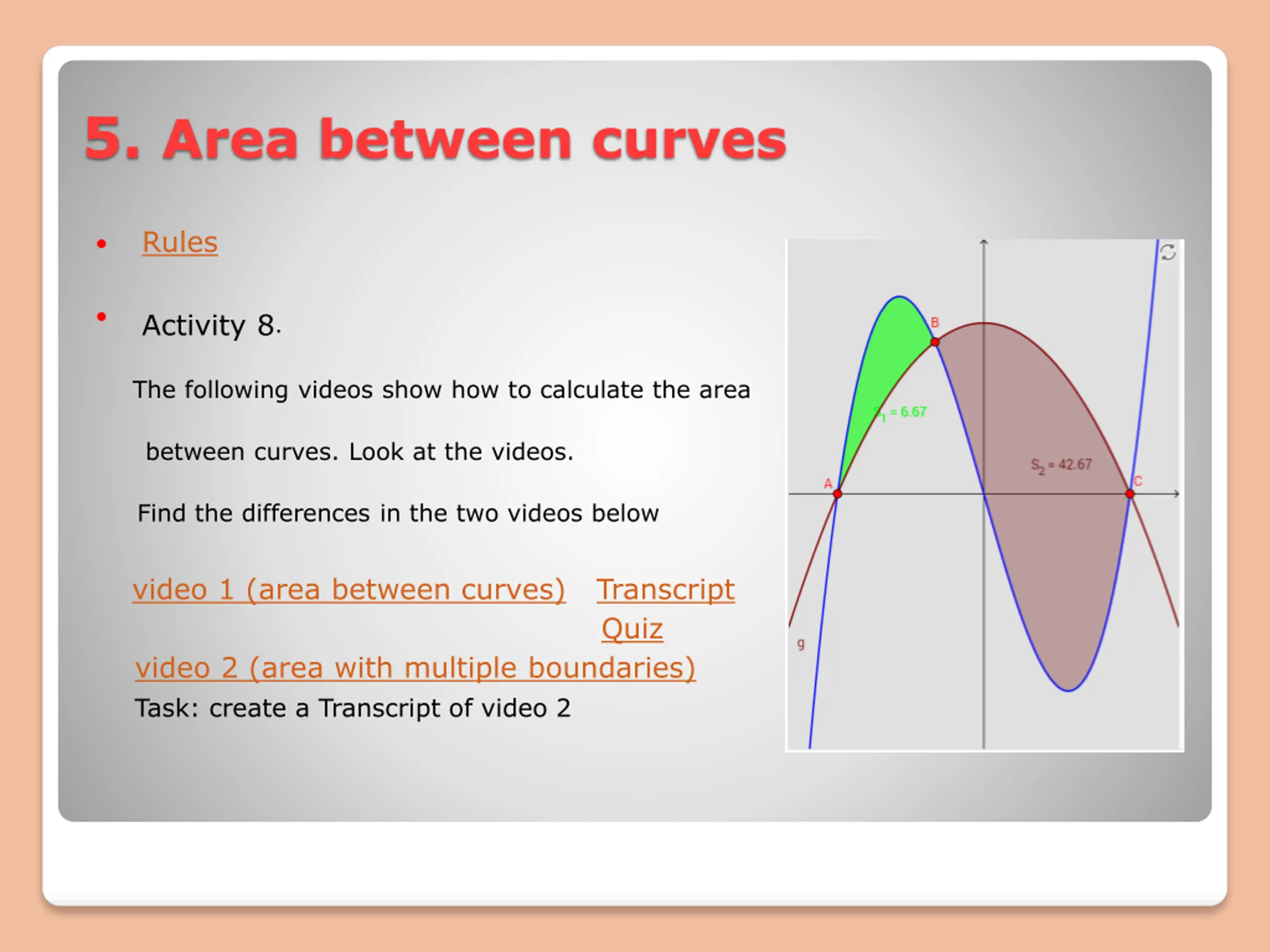 5. Area between curves

• Rules

• Activity 8.

The following videos show how to calculate the area between curves. Look at the videos.

Find the differences in the two videos below

video 1 (area between curves) Transcript
Quiz
video 2 (area with multiple boundaries)
Task: create a Transcript of video 2

B
$S_1 = 6.67$
$S_2 = 42.67$
A
C
g